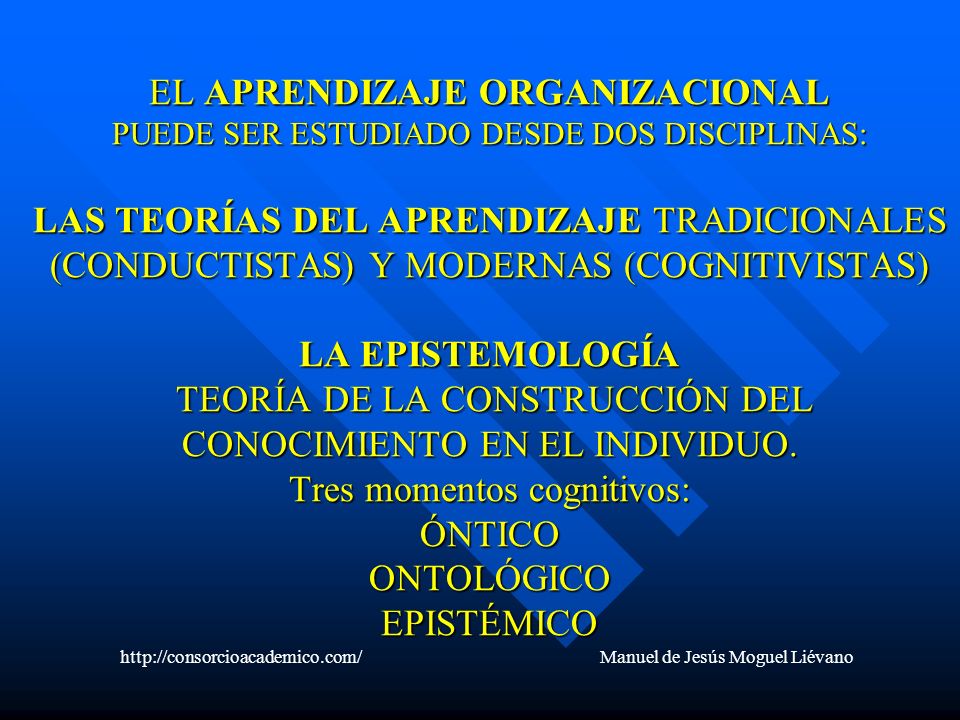 EL APRENDIZAJE ORGANIZACIONAL
PUEDE SER ESTUDIADO DESDE DOS DISCIPLINAS:

LAS TEORÍAS DEL APRENDIZAJE TRADICIONALES (CONDUCTISTAS) Y MODERNAS (COGNITIVISTAS)

LA EPISTEMOLOGÍA
TEORÍA DE LA CONSTRUCCIÓN DEL CONOCIMIENTO EN EL INDIVIDUO.
Tres momentos cognitivos:
ÓNTICO
ONTOLÓGICO
EPISTÉMICO

http://consorcioacademico.com/

Manuel de Jesús Moguel Liévano